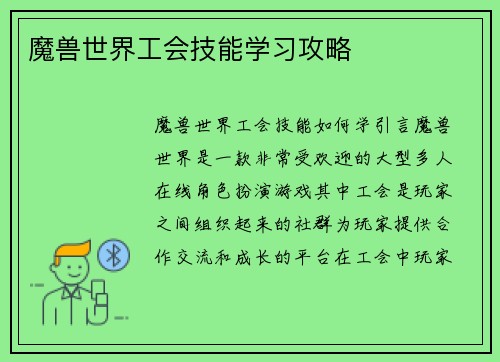 魔兽世界工会技能学习攻略

魔兽世界工会技能如何学引言魔兽世界是一款非常受欢迎的大型多人在线角色扮演游戏其中工会是玩家之间组织起来的社群为玩家提供合作交流和成长的平台在工会中玩家